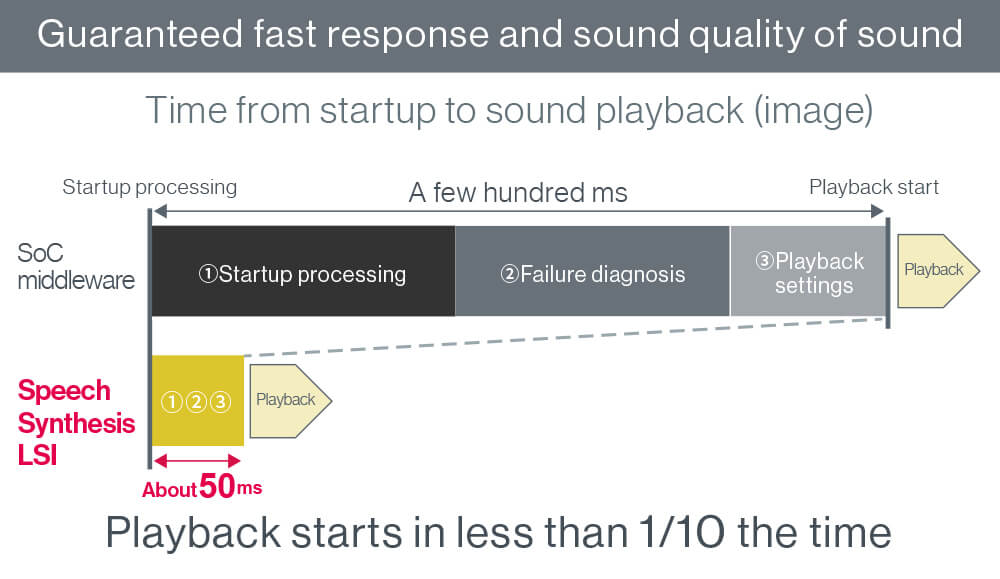 Guaranteed fast response and sound quality of sound

Time from startup to sound playback (image)

Startup processing

A few hundred ms

Playback start

SoC middleware

①Startup processing

②Failure diagnosis

③Playback settings

Playback

Speech Synthesis LSI

①②③

Playback

About 50ms

Playback starts in less than 1/10 the time